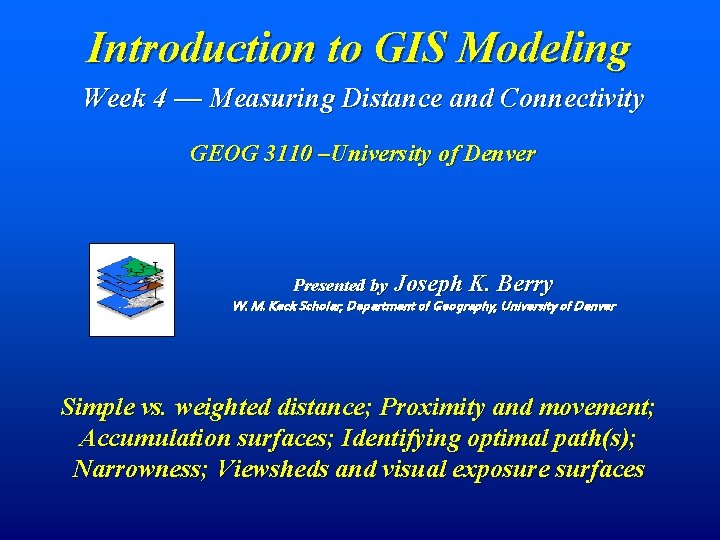 Introduction to GIS Modeling

Week 4 — Measuring Distance and Connectivity

GEOG 3110 –University of Denver

Presented by Joseph K. Berry

W. M. Keck Scholar, Department of Geography, University of Denver

Simple vs. weighted distance; Proximity and movement; Accumulation surfaces; Identifying optimal path(s); Narrowness; Viewsheds and visual exposure surfaces